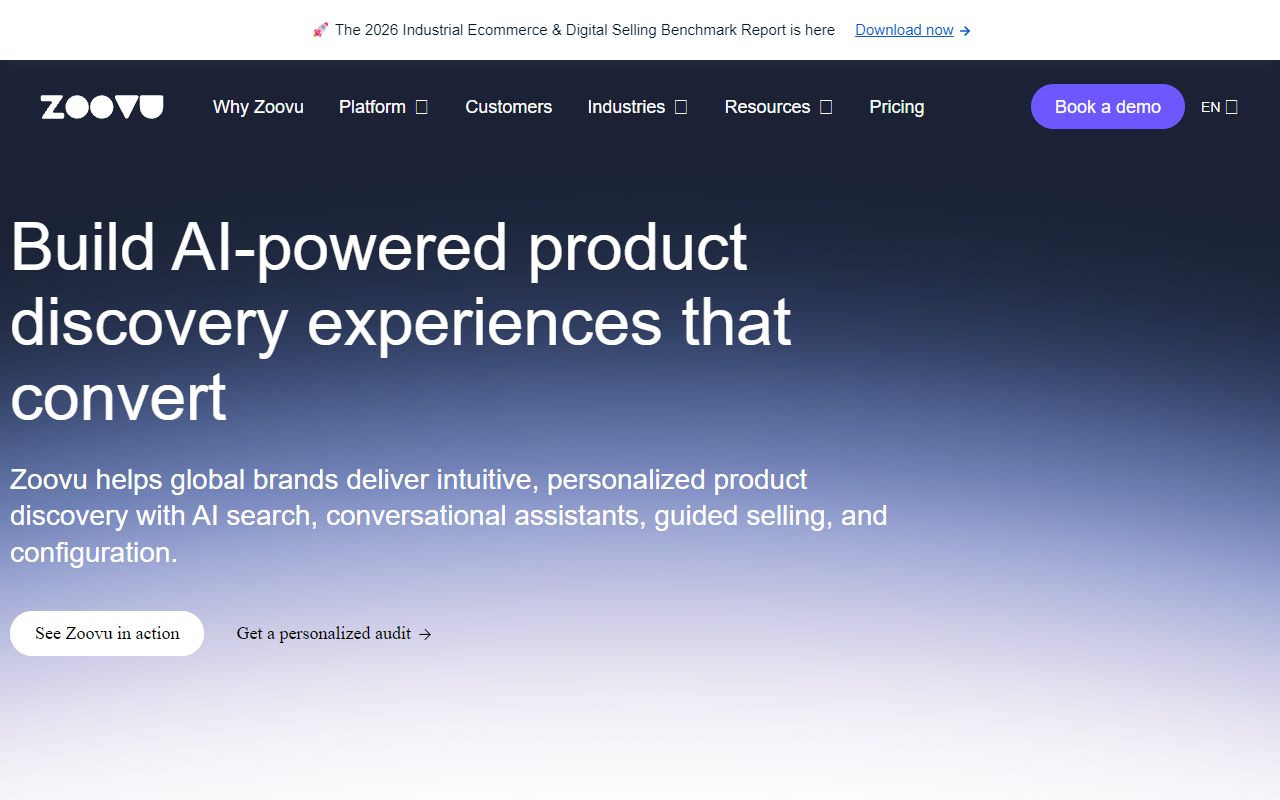 🚀 The 2026 Industrial Ecommerce & Digital Selling Benchmark Report is here Download now →

ZOOVU Why Zoovu Platform Customers Industries Resources Pricing Book a demo EN

Build AI-powered product discovery experiences that convert

Zoovu helps global brands deliver intuitive, personalized product discovery with AI search, conversational assistants, guided selling, and configuration.

See Zoovu in action Get a personalized audit →